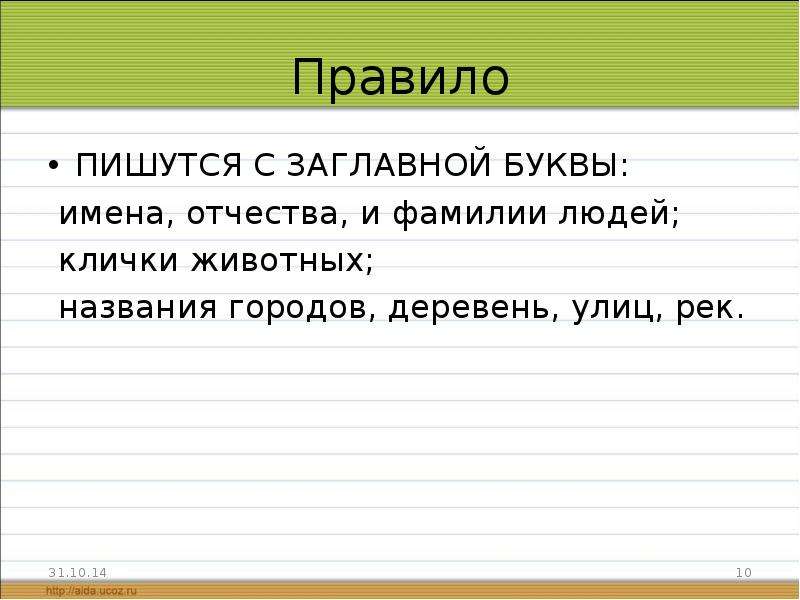 Правило

• ПИШУТСЯ С ЗАГЛАВНОЙ БУКВЫ:
имена, отчества, и фамилии людей;
клички животных;
названия городов, деревень, улиц, рек.

31.10.14

10

http://aida.ucoz.ru